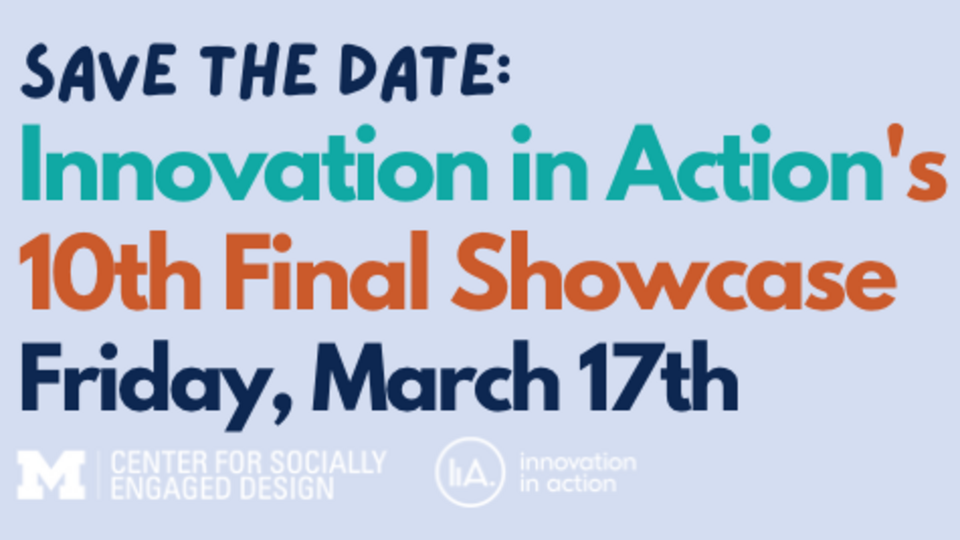 SAVE THE DATE:
Innovation in Action's
10th Final Showcase
Friday, March 17th

M CENTER FOR SOCIALLY ENGAGED DESIGN

IiA. innovation in action